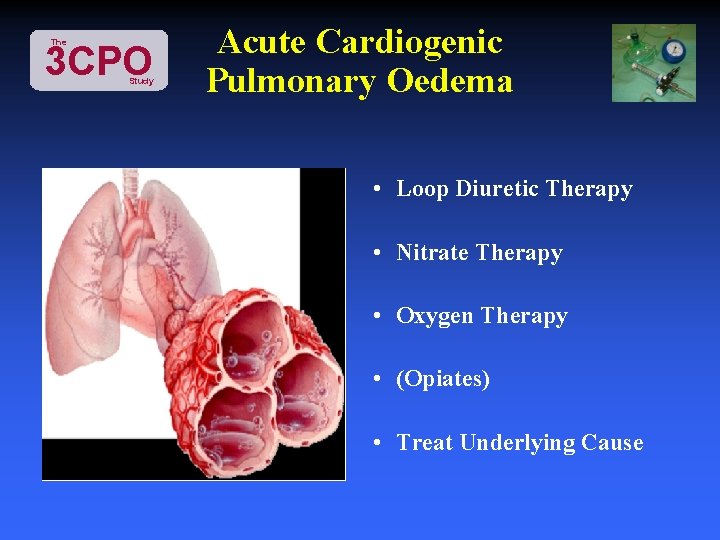 The 3CPO Study

Acute Cardiogenic Pulmonary Oedema

• Loop Diuretic Therapy

• Nitrate Therapy

• Oxygen Therapy

• (Opiates)

• Treat Underlying Cause